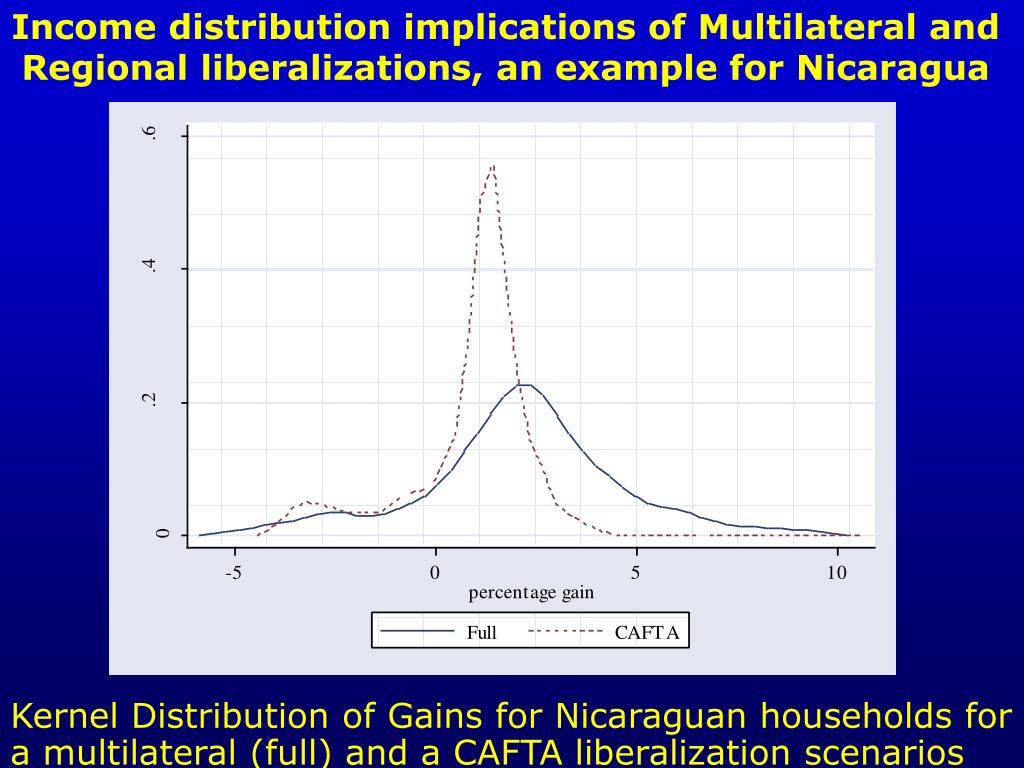 Income distribution implications of Multilateral and Regional liberalizations, an example for Nicaragua

.6
.4
.2
0

-5
0
5
10

percentage gain

Full
CAFTA

Kernel Distribution of Gains for Nicaraguan households for a multilateral (full) and a CAFTA liberalization scenarios